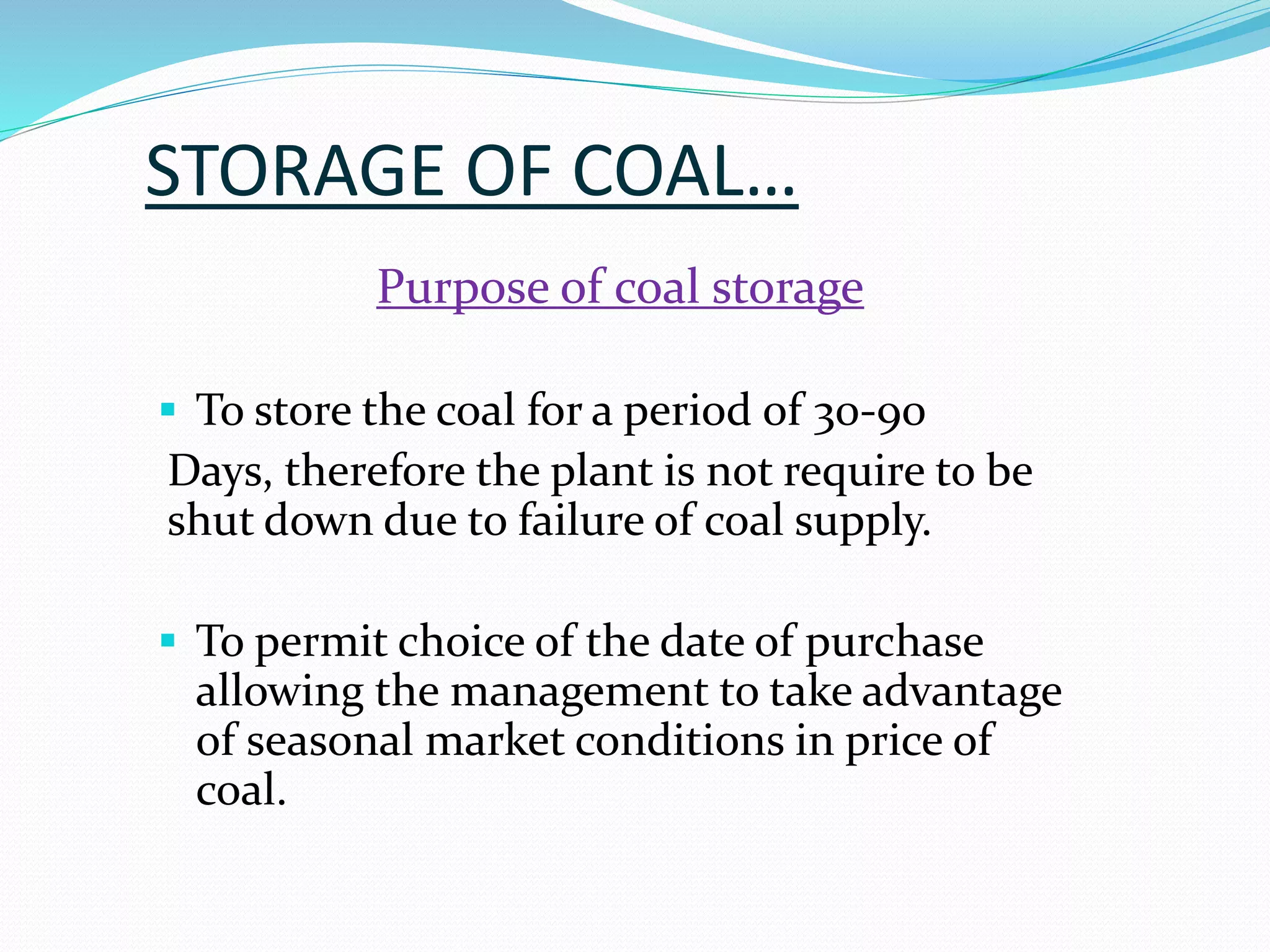 STORAGE OF COAL…

Purpose of coal storage

▪ To store the coal for a period of 30-90
Days, therefore the plant is not require to be shut down due to failure of coal supply.

▪ To permit choice of the date of purchase allowing the management to take advantage of seasonal market conditions in price of coal.